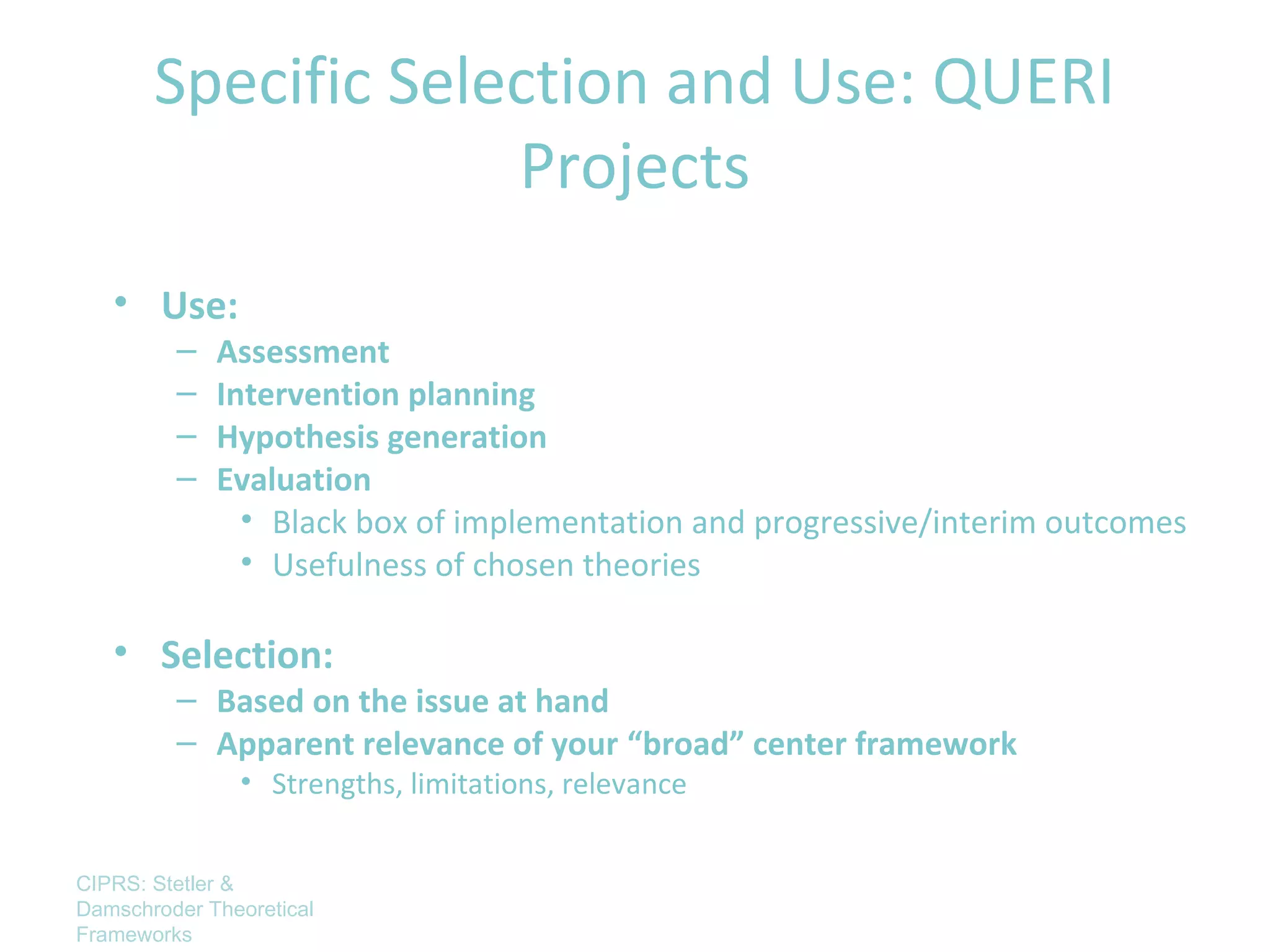 Specific Selection and Use: QUERI Projects

• Use:
– Assessment
– Intervention planning
– Hypothesis generation
– Evaluation
• Black box of implementation and progressive/interim outcomes
• Usefulness of chosen theories

• Selection:
– Based on the issue at hand
– Apparent relevance of your “broad” center framework
• Strengths, limitations, relevance

CIPRS: Stetler & Damschroder Theoretical Frameworks